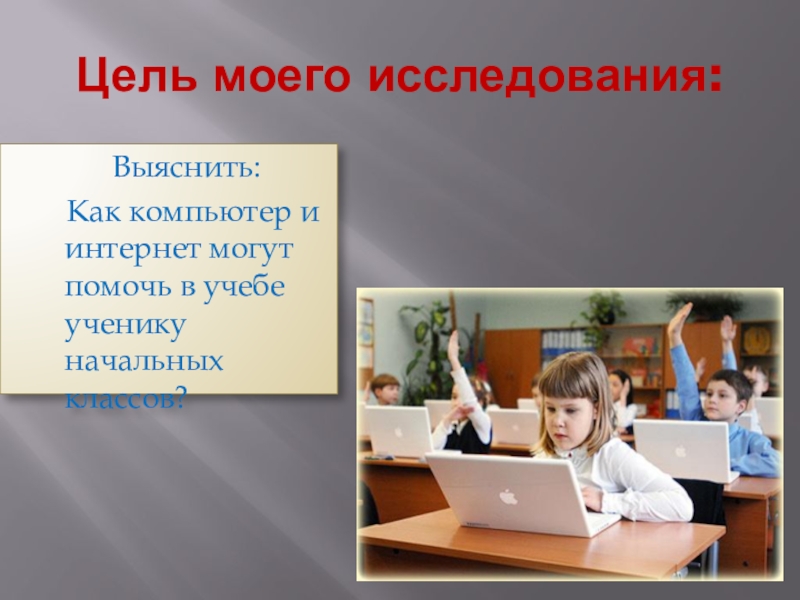 Цель моего исследования:

Выяснить:

Как компьютер и интернет могут помочь в учебе ученику начальных классов?